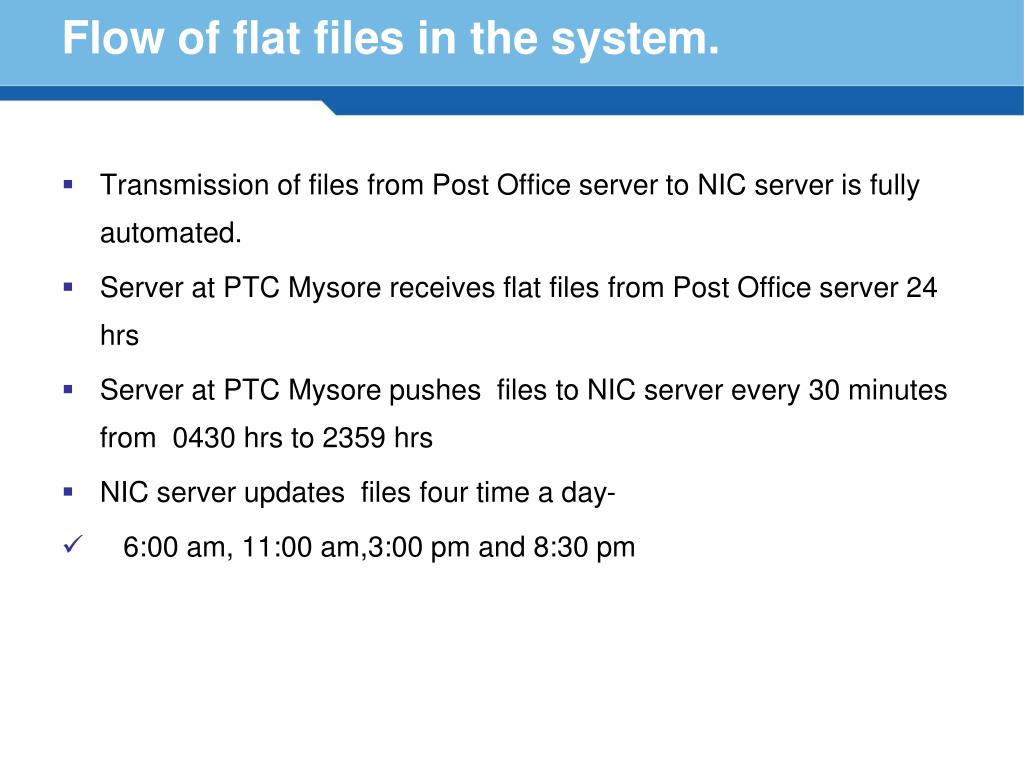 Flow of flat files in the system.

▪ Transmission of files from Post Office server to NIC server is fully automated.

▪ Server at PTC Mysore receives flat files from Post Office server 24 hrs

▪ Server at PTC Mysore pushes files to NIC server every 30 minutes from 0430 hrs to 2359 hrs

▪ NIC server updates files four time a day-

✓ 6:00 am, 11:00 am,3:00 pm and 8:30 pm